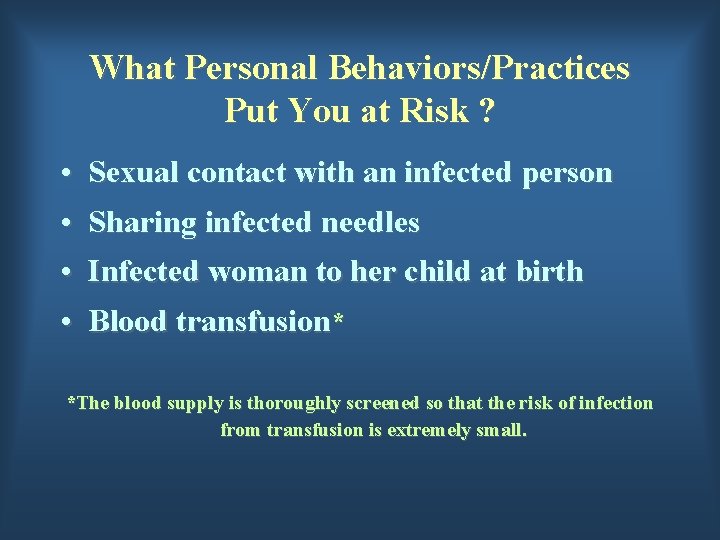 What Personal Behaviors/Practices Put You at Risk ?

• Sexual contact with an infected person
• Sharing infected needles
• Infected woman to her child at birth
• Blood transfusion*

*The blood supply is thoroughly screened so that the risk of infection from transfusion is extremely small.